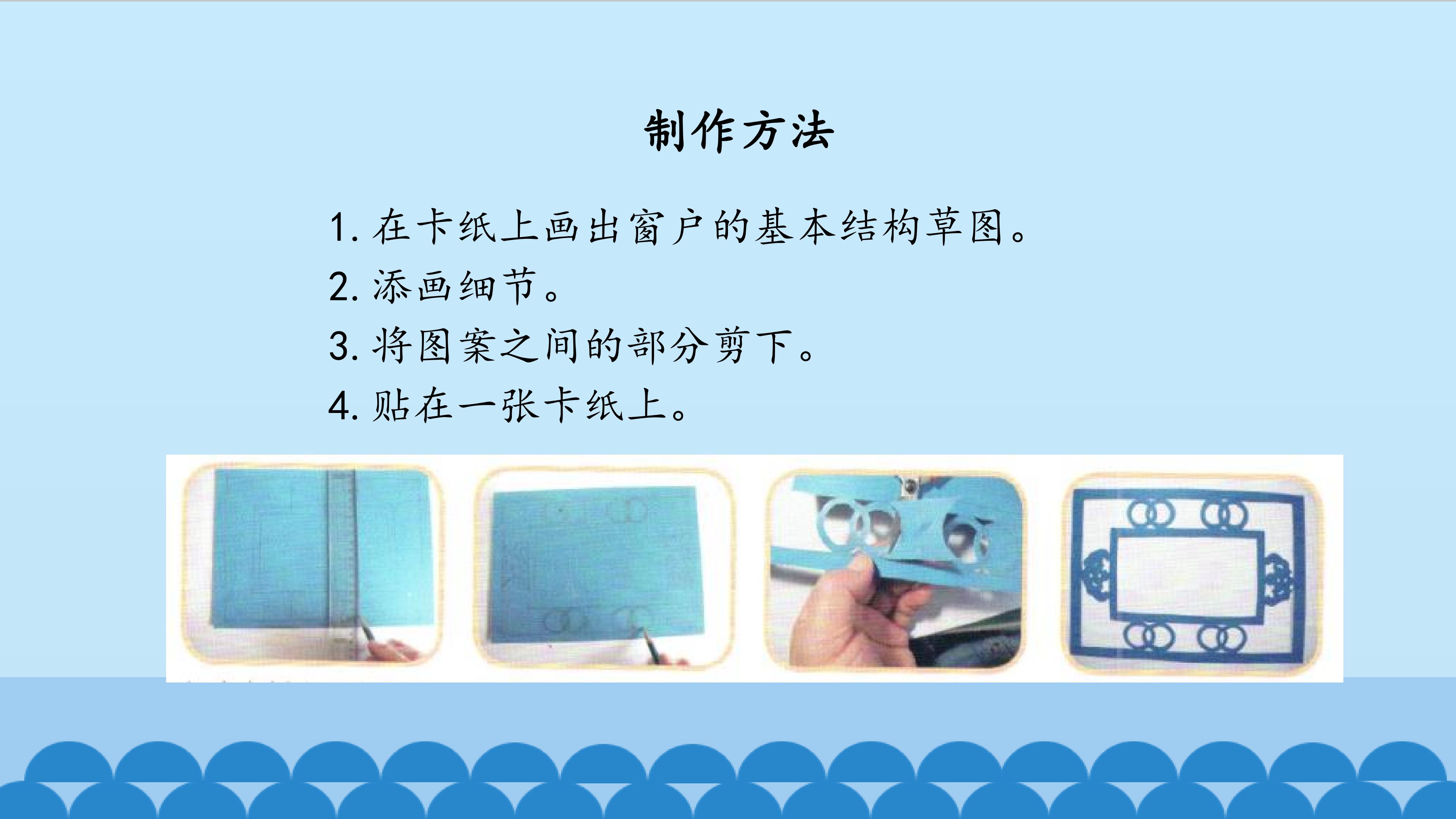 制作方法

1.在卡纸上画出窗户的基本结构草图。
2.添画细节。
3.将图案之间的部分剪下。
4.贴在一张卡纸上。